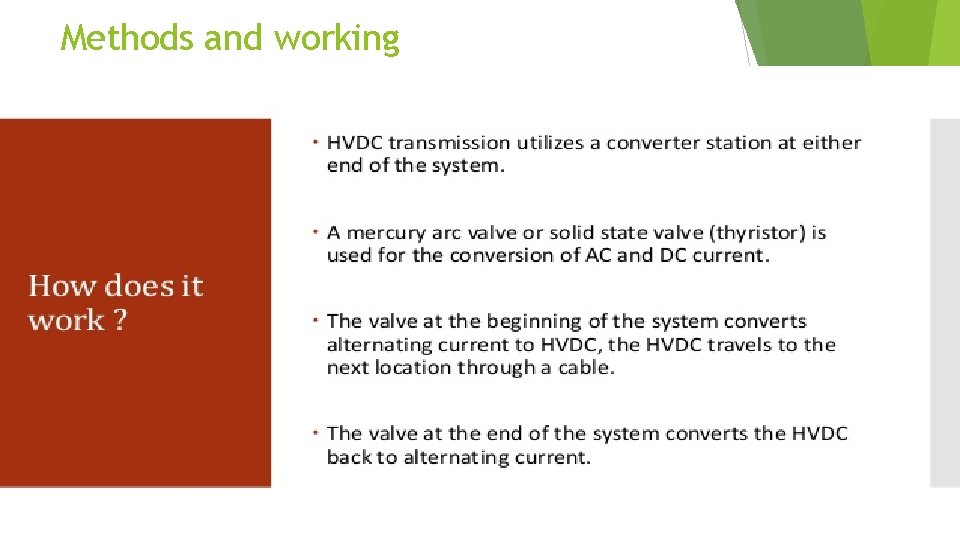 Methods and working

How does it work ?

• HVDC transmission utilizes a converter station at either end of the system.

• A mercury arc valve or solid state valve (thyristor) is used for the conversion of AC and DC current.

• The valve at the beginning of the system converts alternating current to HVDC, the HVDC travels to the next location through a cable.

• The valve at the end of the system converts the HVDC back to alternating current.